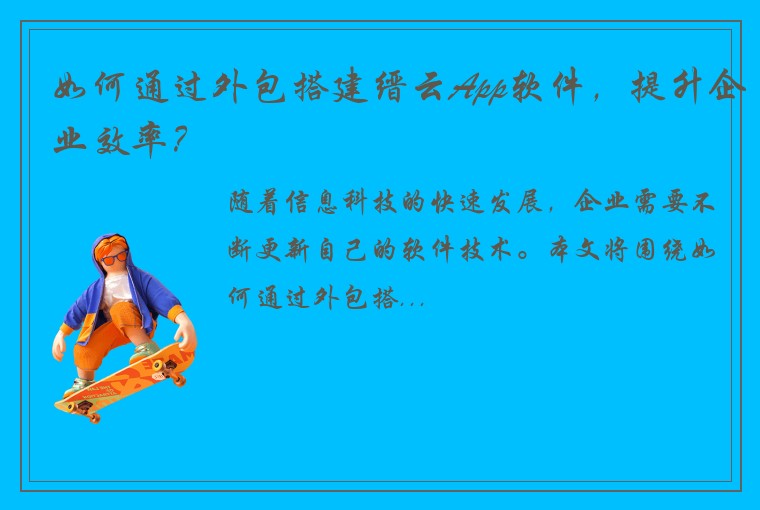 如何通过外包搭建缙云App软件，提升企业效率？

随着信息科技的快速发展，企业需要不断更新自己的软件技术。本文将围绕如何通过外包搭...